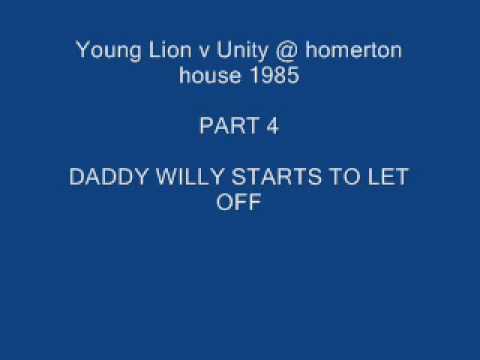 Young Lion v Unity @ homerton house 1985

PART 4

DADDY WILLY STARTS TO LET OFF